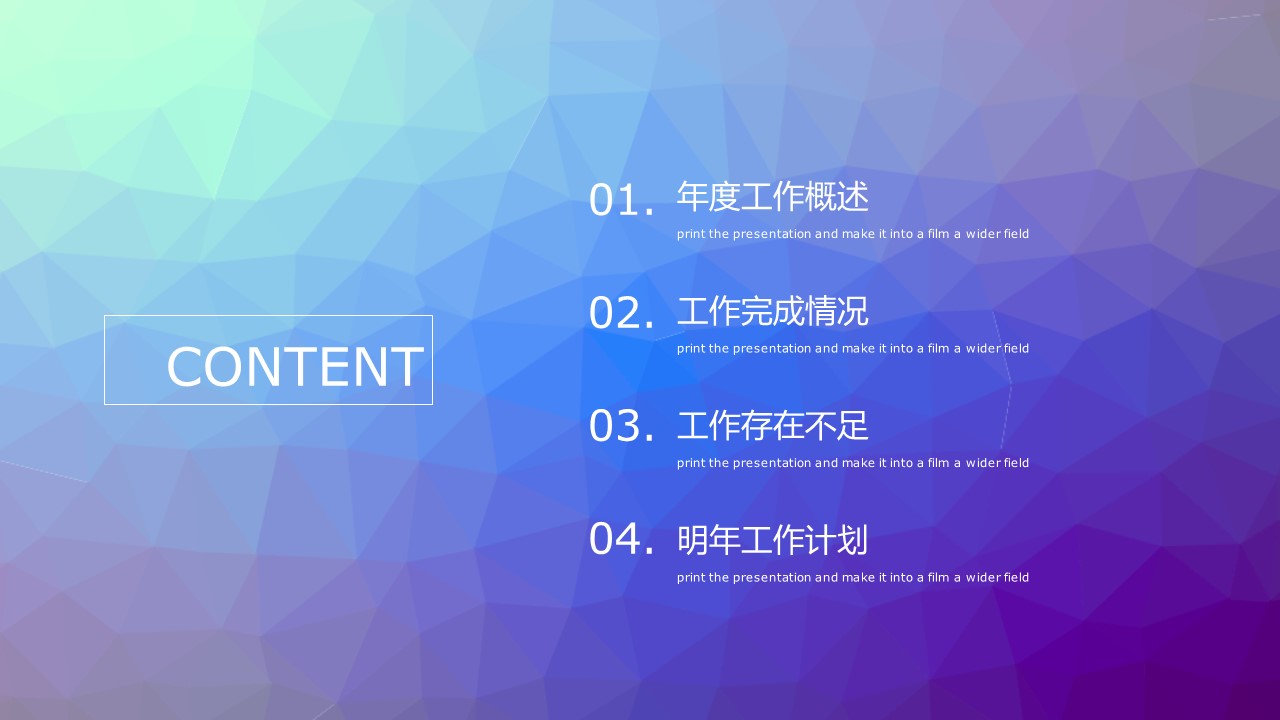 CONTENT

01. 年度工作概述
print the presentation and make it into a film a wider field

02. 工作完成情况
print the presentation and make it into a film a wider field

03. 工作存在不足
print the presentation and make it into a film a wider field

04. 明年工作计划
print the presentation and make it into a film a wider field